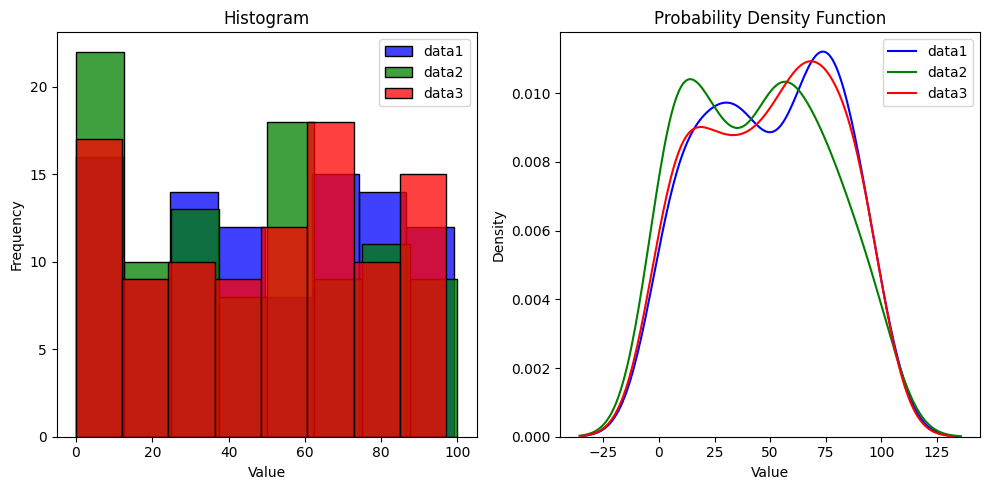 Histogram

data1
data2
data3

Frequency

20
15
10
5
0

0 20 40 60 80 100

Value

Probability Density Function

data1
data2
data3

Density

0.010
0.008
0.006
0.004
0.002
0.000

−25 0 25 50 75 100 125

Value